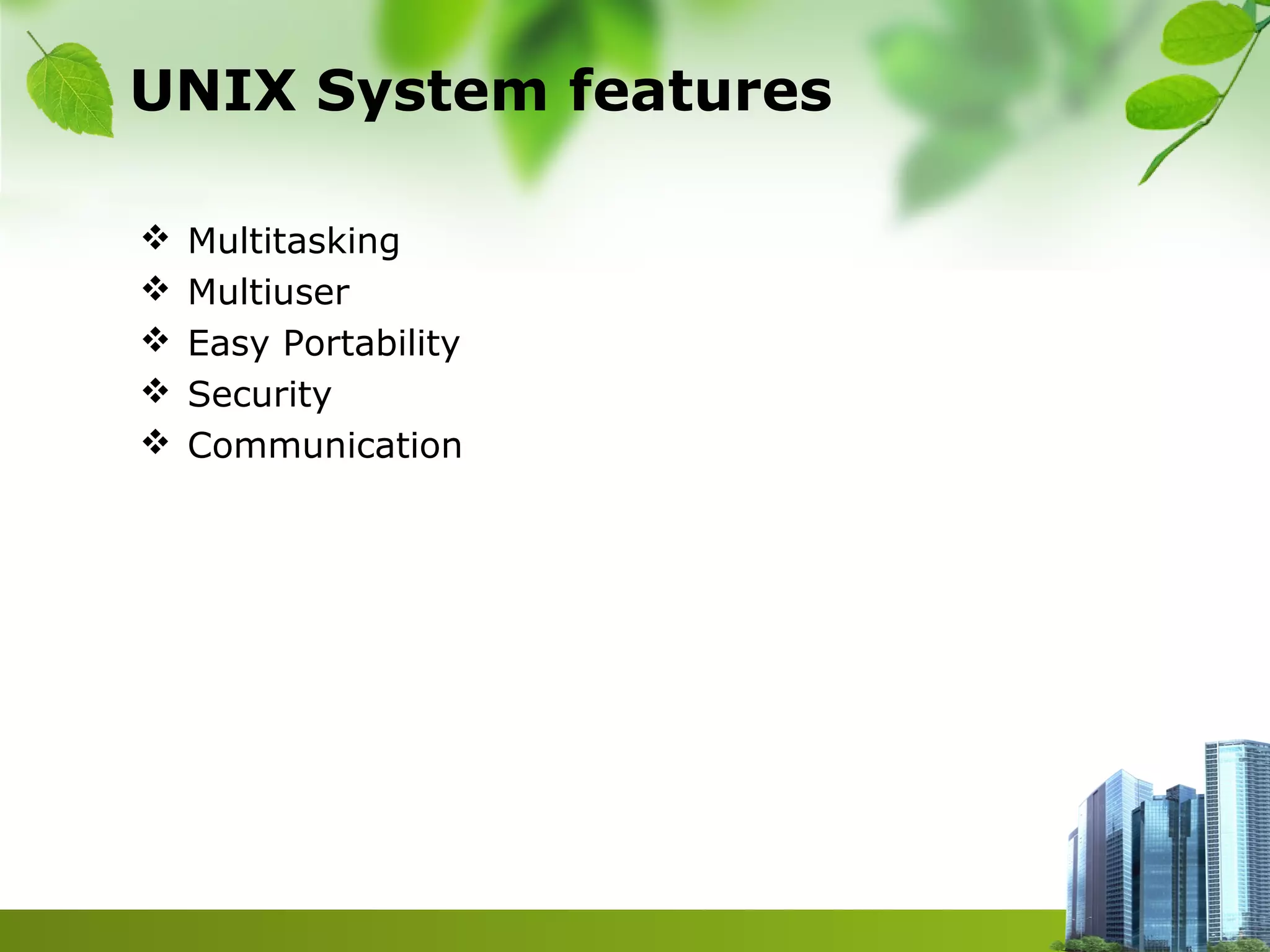 UNIX System features

❖ Multitasking
❖ Multiuser
❖ Easy Portability
❖ Security
❖ Communication